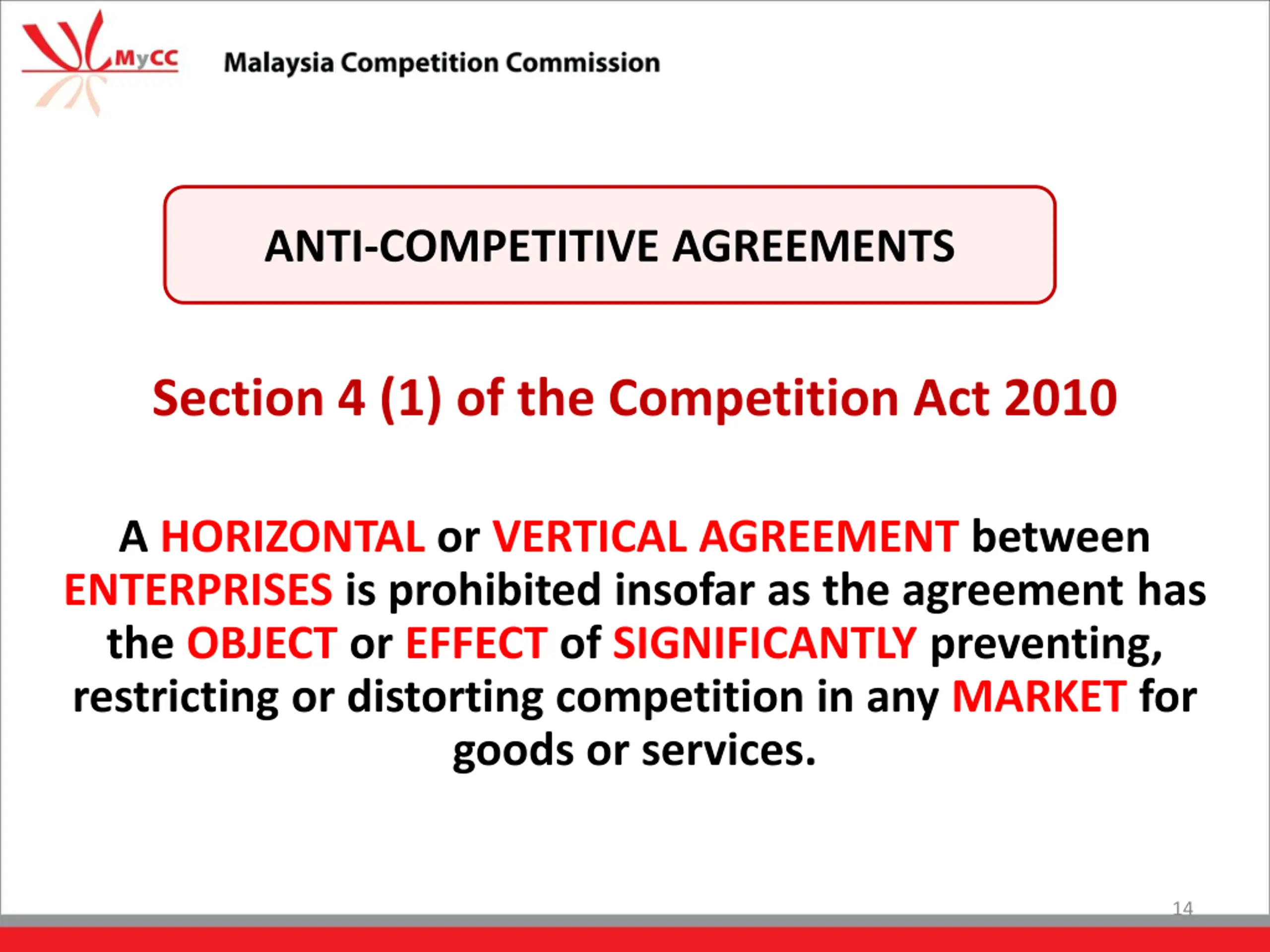 MyCC Malaysia Competition Commission

ANTI-COMPETITIVE AGREEMENTS

Section 4 (1) of the Competition Act 2010

A HORIZONTAL or VERTICAL AGREEMENT between ENTERPRISES is prohibited insofar as the agreement has the OBJECT or EFFECT of SIGNIFICANTLY preventing, restricting or distorting competition in any MARKET for goods or services.

14